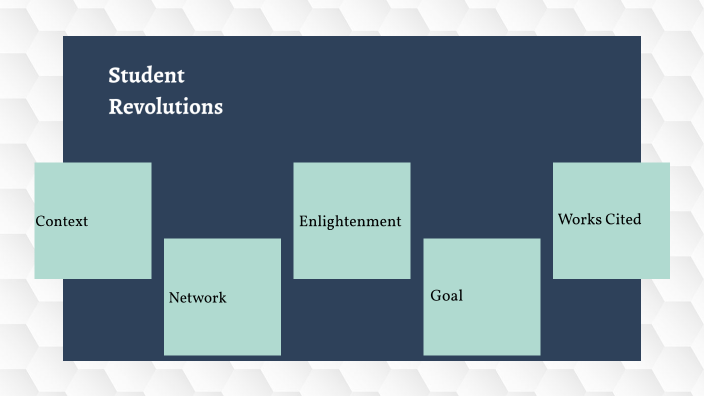 Student Revolutions

Context

Network

Enlightenment

Goal

Works Cited